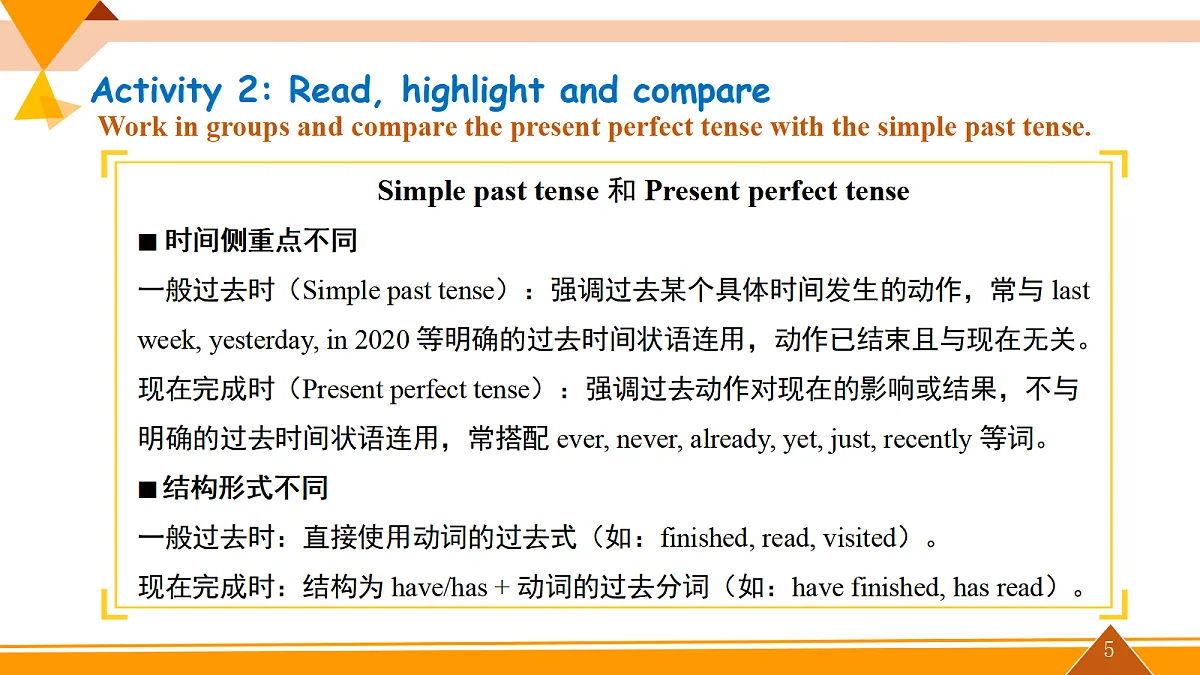 Activity 2: Read, highlight and compare
Work in groups and compare the present perfect tense with the simple past tense.

Simple past tense 和 Present perfect tense

■ 时间侧重点不同

一般过去时（Simple past tense）：强调过去某个具体时间发生的动作，常与 last week, yesterday, in 2020 等明确的过去时间状语连用，动作已结束且与现在无关。

现在完成时（Present perfect tense）：强调过去动作对现在的影响或结果，不与明确的过去时间状语连用，常搭配 ever, never, already, yet, just, recently 等词。

■ 结构形式不同

一般过去时：直接使用动词的过去式（如：finished, read, visited）。

现在完成时：结构为 have/has + 动词的过去分词（如：have finished, has read）。

5